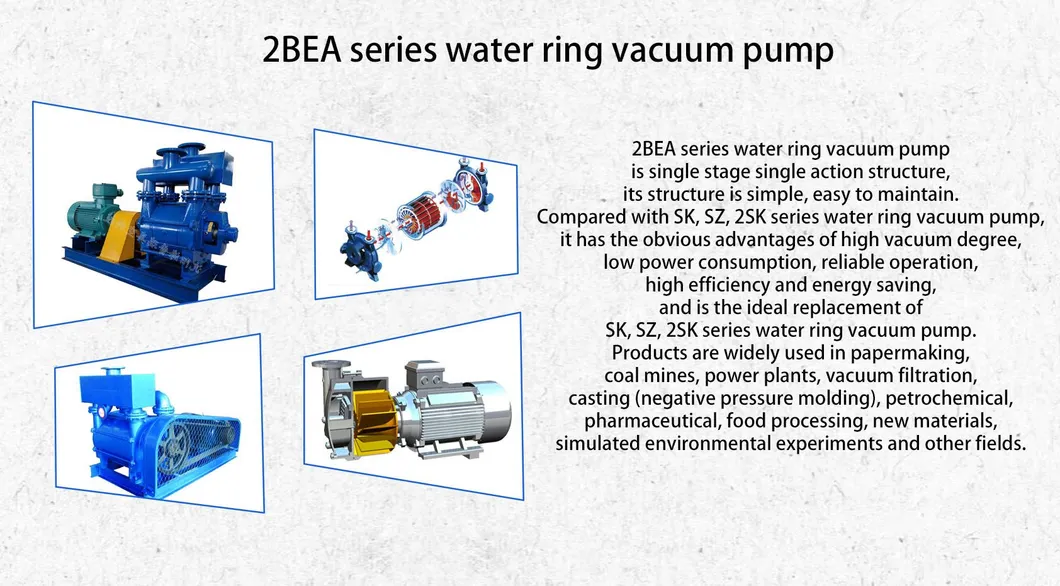 2BEA series water ring vacuum pump

2BEA series water ring vacuum pump is single stage single action structure, its structure is simple, easy to maintain. Compared with SK, SZ, 2SK series water ring vacuum pump, it has the obvious advantages of high vacuum degree, low power consumption, reliable operation, high efficiency and energy saving, and is the ideal replacement of SK, SZ, 2SK series water ring vacuum pump. Products are widely used in papermaking, coal mines, power plants, vacuum filtration, casting (negative pressure molding), petrochemical, pharmaceutical, food processing, new materials, simulated environmental experiments and other fields.